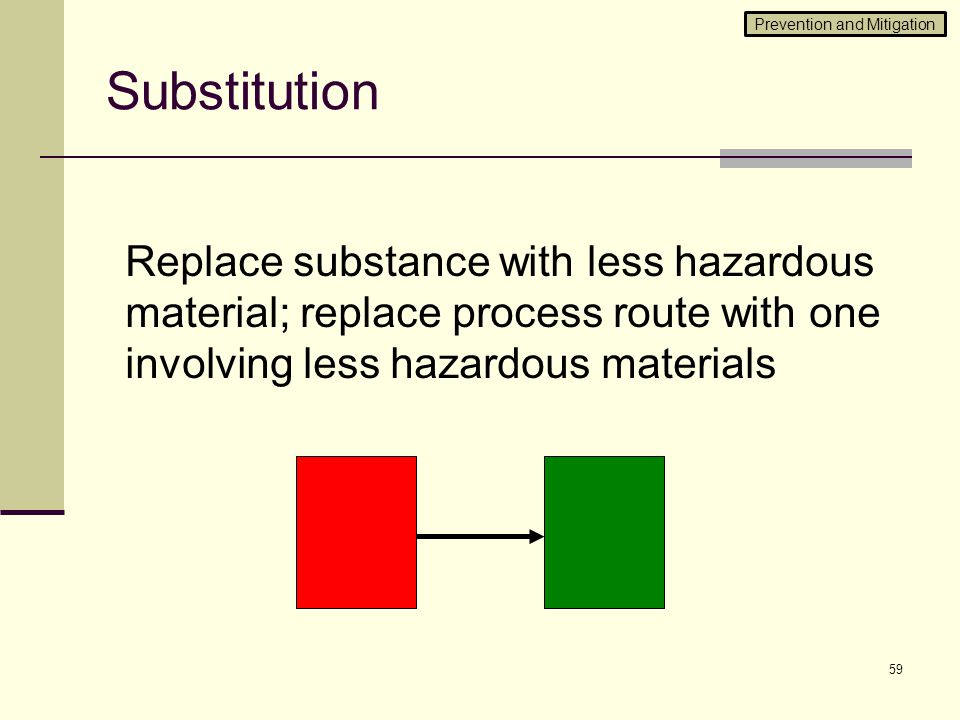 Prevention and Mitigation

Substitution

Replace substance with less hazardous material; replace process route with one involving less hazardous materials

59